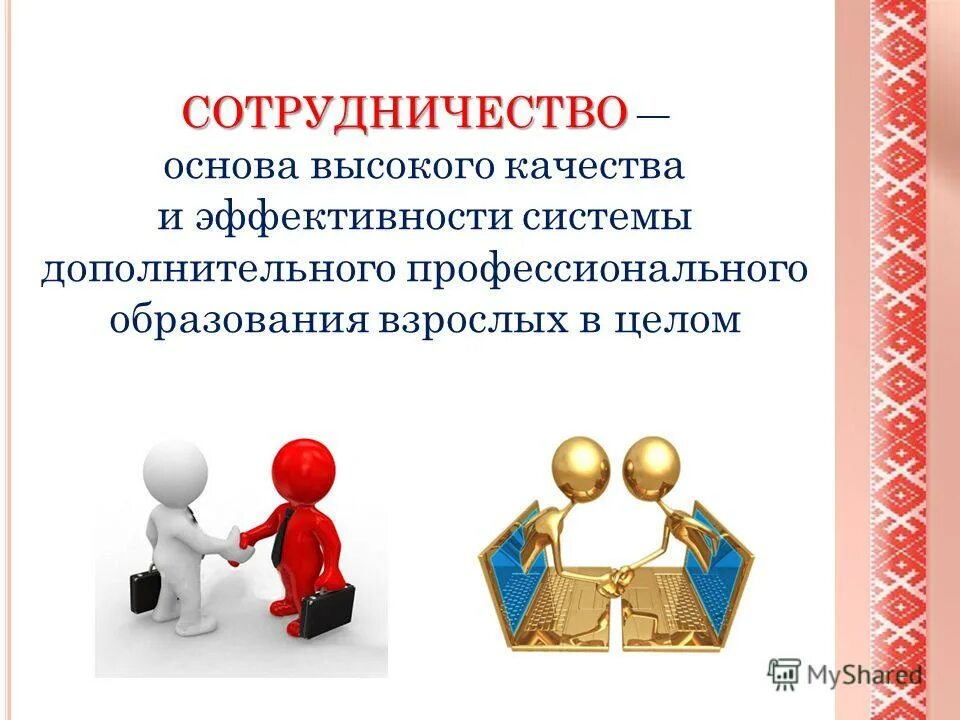 СОТРУДНИЧЕСТВО — основа высокого качества и эффективности системы дополнительного профессионального образования взрослых в целом

MyShared